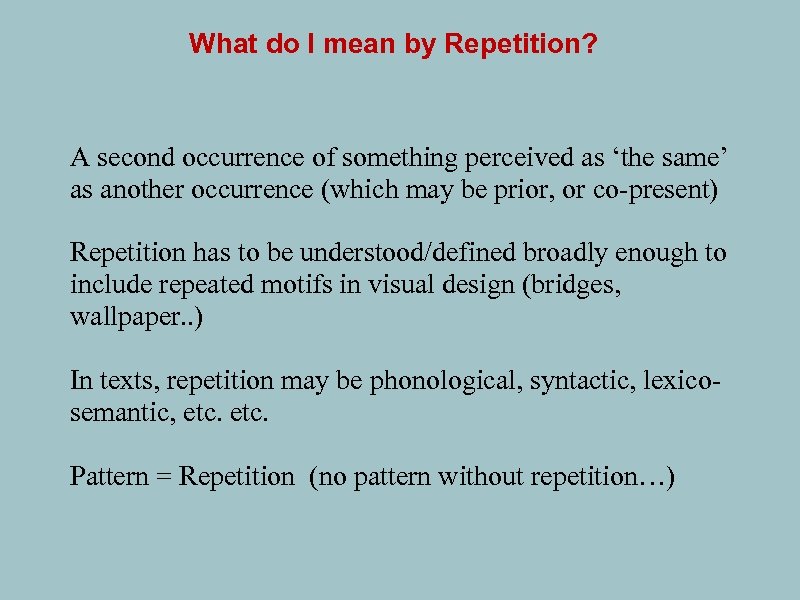 What do I mean by Repetition?

A second occurrence of something perceived as ‘the same’ as another occurrence (which may be prior, or co-present)

Repetition has to be understood/defined broadly enough to include repeated motifs in visual design (bridges, wallpaper..)

In texts, repetition may be phonological, syntactic, lexico-semantic, etc. etc.

Pattern = Repetition (no pattern without repetition…)